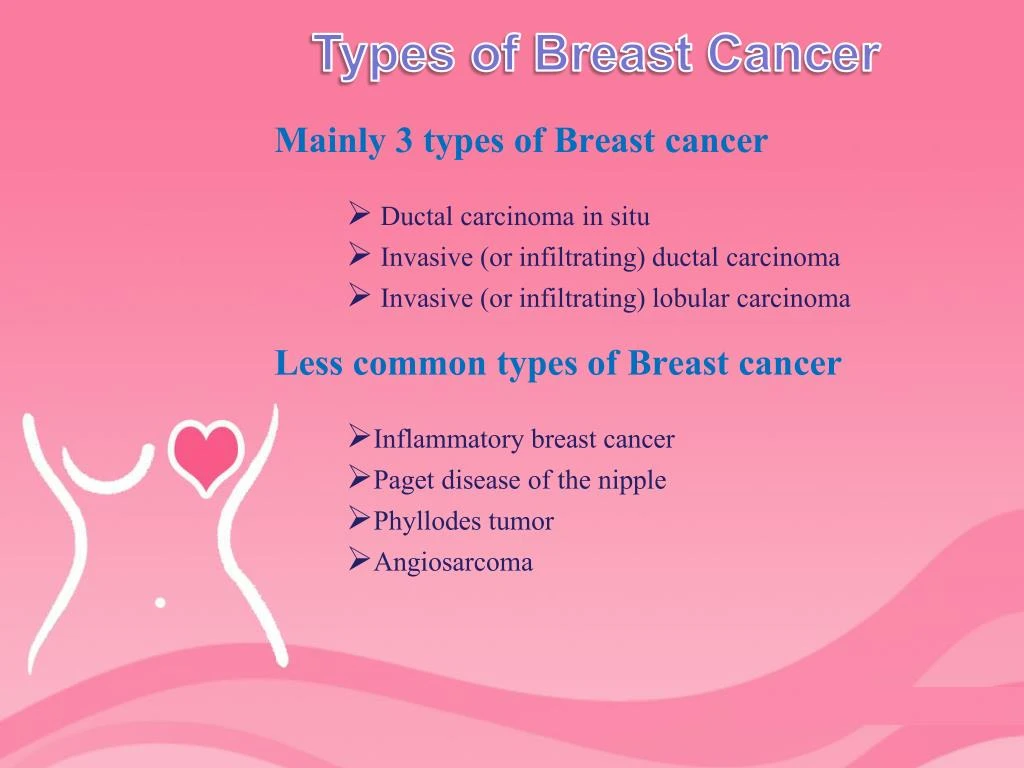 Types of Breast Cancer

Mainly 3 types of Breast cancer

➢ Ductal carcinoma in situ
➢ Invasive (or infiltrating) ductal carcinoma
➢ Invasive (or infiltrating) lobular carcinoma

Less common types of Breast cancer

➢Inflammatory breast cancer
➢Paget disease of the nipple
➢Phyllodes tumor
➢Angiosarcoma